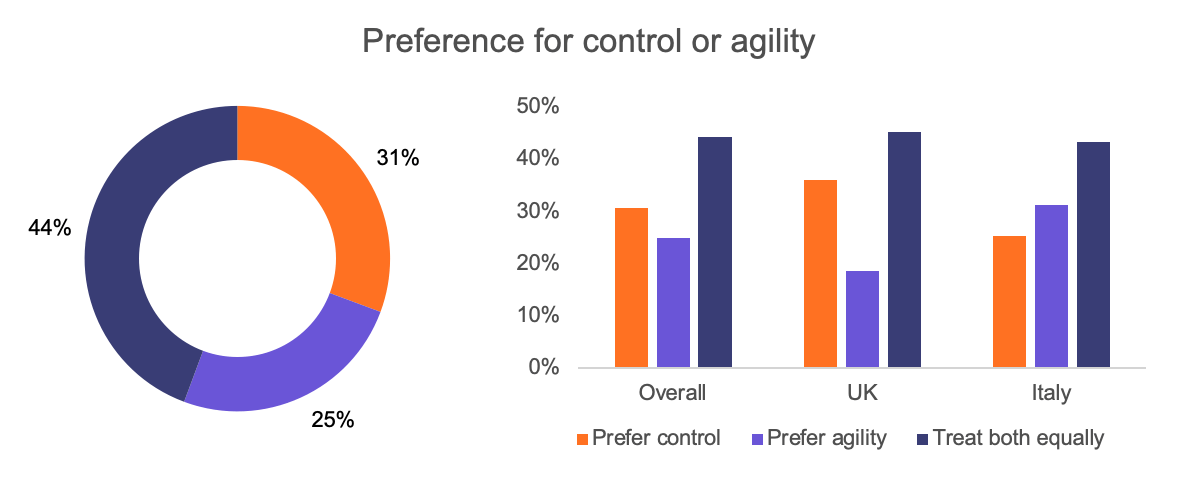 Preference for control or agility

31%

44%

25%

50%
40%
30%
20%
10%
0%

Overall
UK
Italy

Prefer control
Prefer agility
Treat both equally